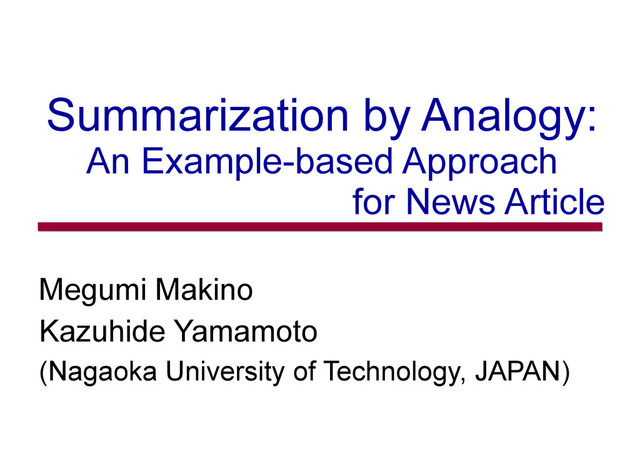 Summarization by Analogy:
An Example-based Approach for News Article

Megumi Makino
Kazuhide Yamamoto
(Nagaoka University of Technology, JAPAN)